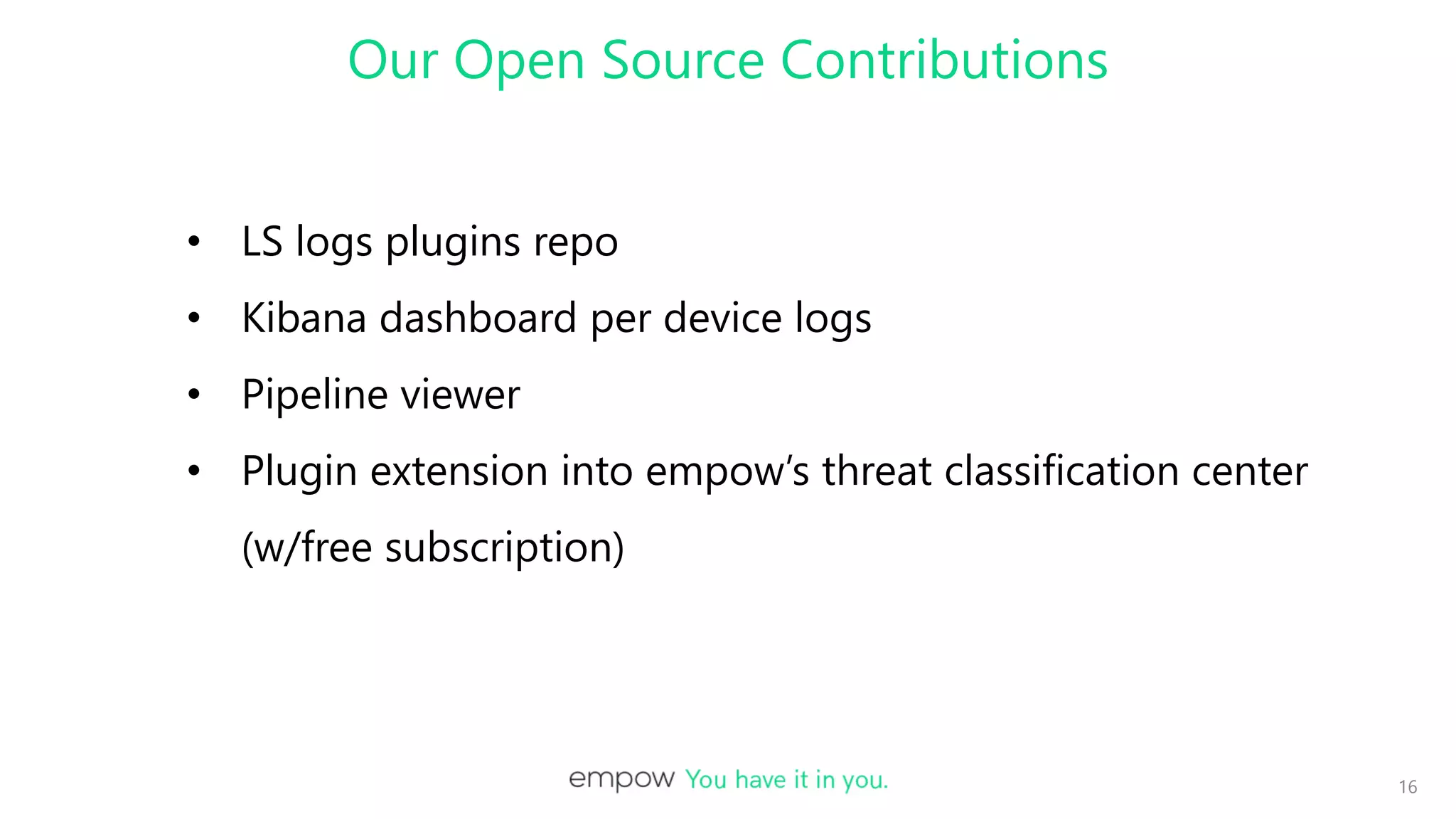 Our Open Source Contributions

• LS logs plugins repo
• Kibana dashboard per device logs
• Pipeline viewer
• Plugin extension into empow's threat classification center (w/free subscription)

empow You have it in you.

16